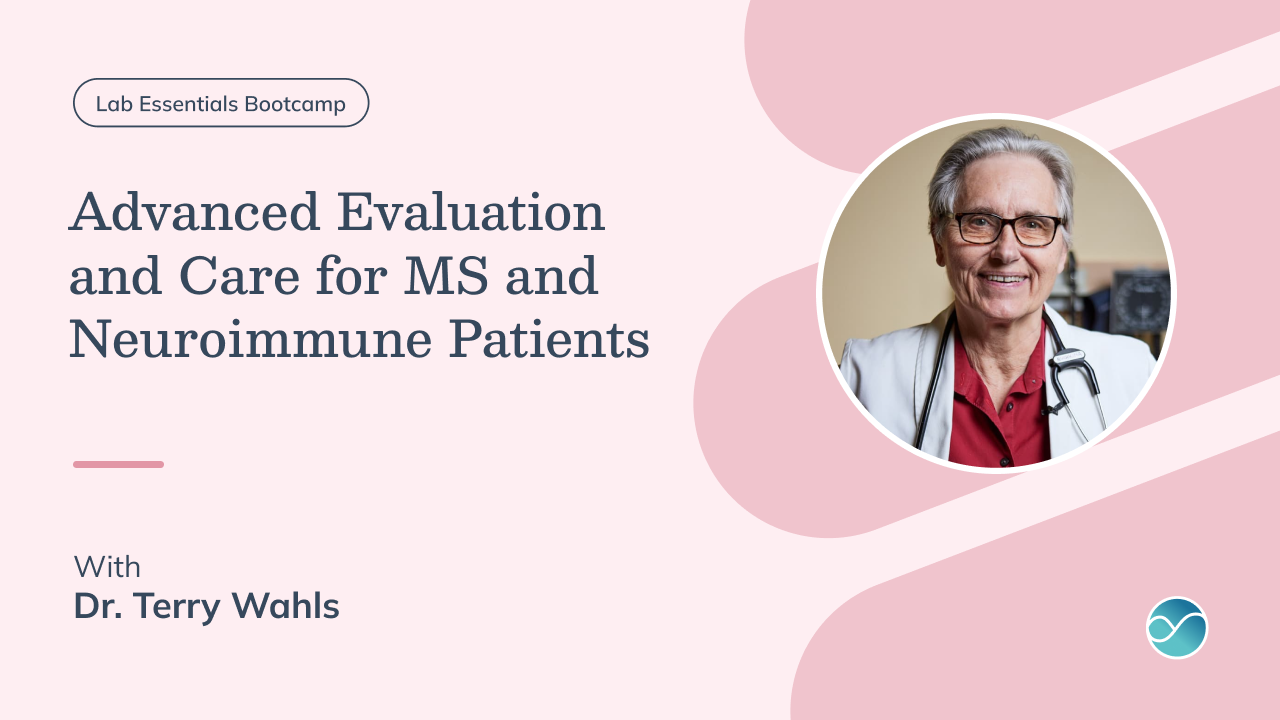 Lab Essentials Bootcamp

Advanced Evaluation and Care for MS and Neuroimmune Patients

With
Dr. Terry Wahls